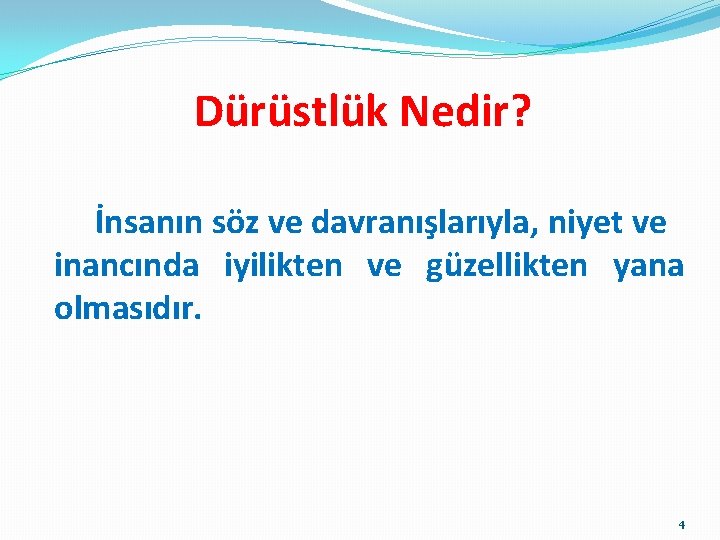 Dürüstlük Nedir?

İnsanın söz ve davranışlarıyla, niyet ve inancında iyilikten ve güzellikten yana olmasıdır.

4